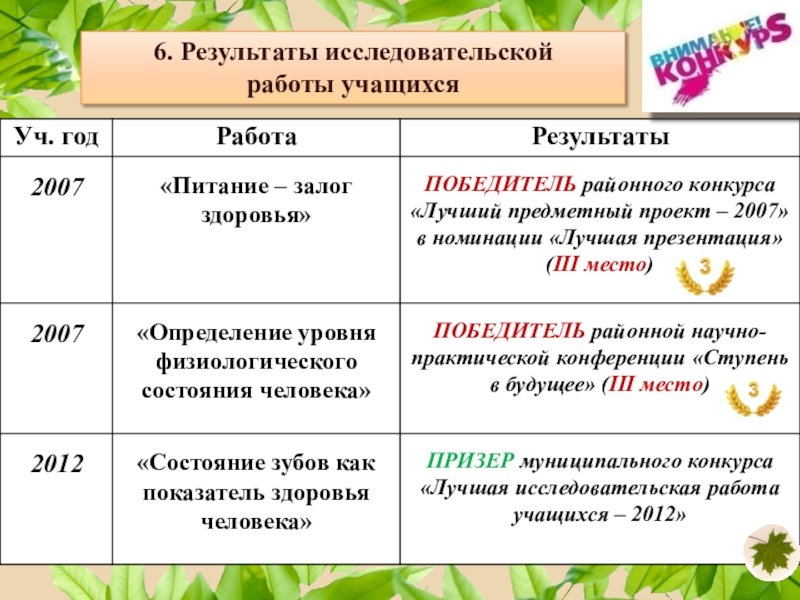 6. Результаты исследовательской работы учащихся

ВНИМАНИЕ! КОНКУРS

| Уч. год | Работа | Результаты |
|---|---|---|
| 2007 | «Питание – залог здоровья» | ПОБЕДИТЕЛЬ районного конкурса «Лучший предметный проект – 2007» в номинации «Лучшая презентация» (III место) 3 |
| 2007 | «Определение уровня физиологического состояния человека» | ПОБЕДИТЕЛЬ районной научно-практической конференции «Ступень в будущее» (III место) 3 |
| 2012 | «Состояние зубов как показатель здоровья человека» | ПРИЗЕР муниципального конкурса «Лучшая исследовательская работа учащихся – 2012» |